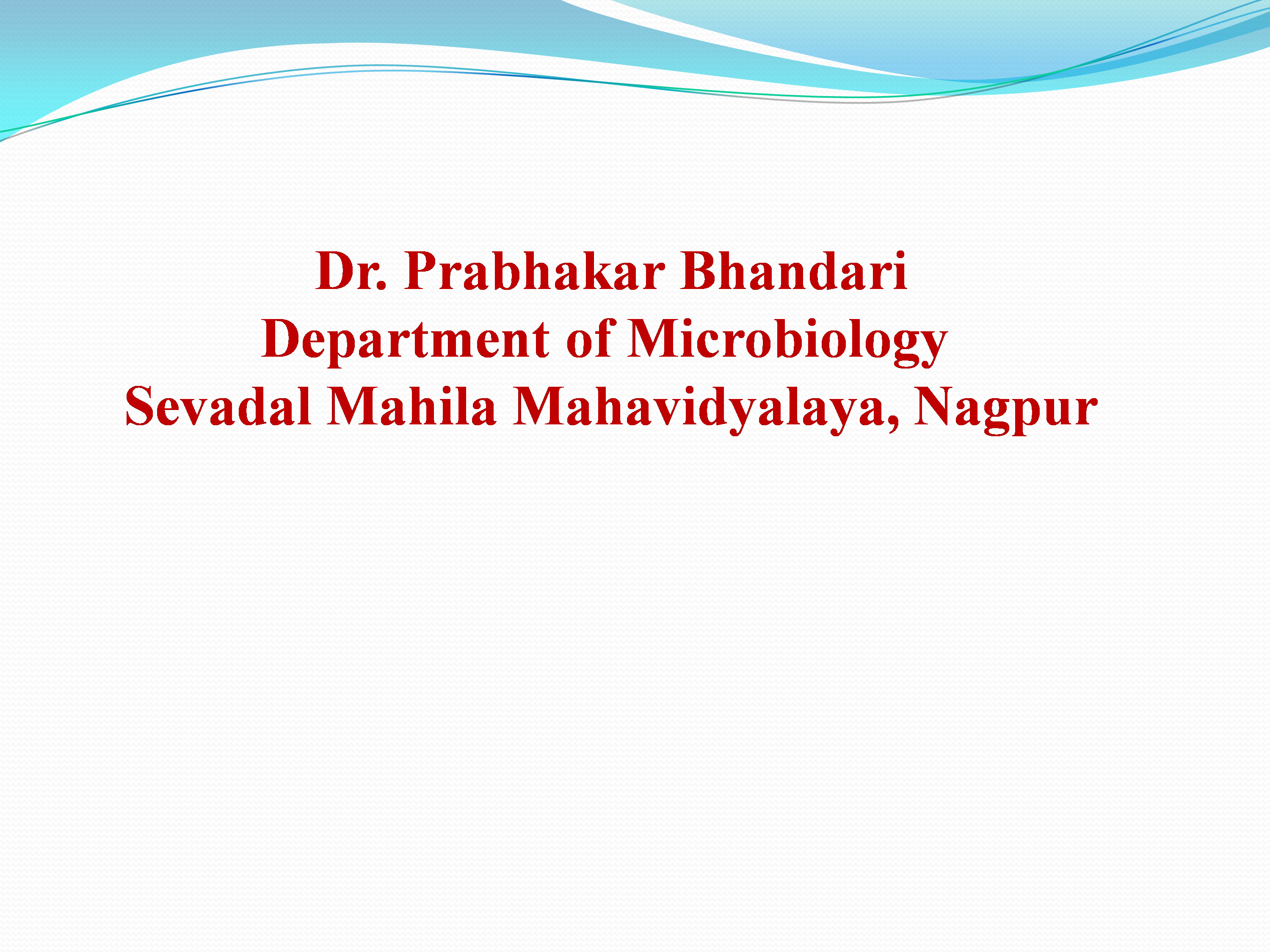 Dr. Prabhakar Bhandari
Department of Microbiology
Sevadal Mahila Mahavidyalaya, Nagpur